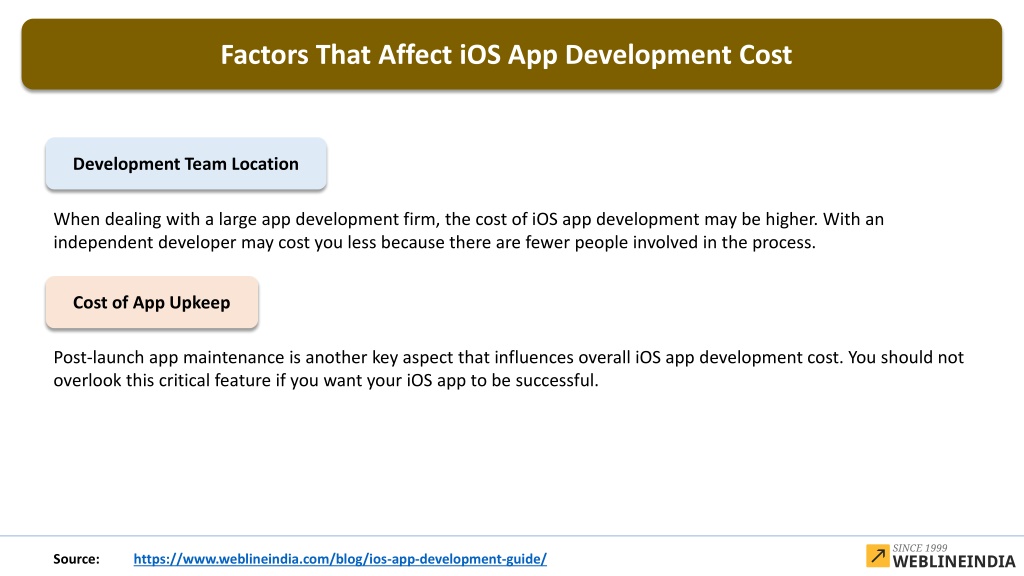 Factors That Affect iOS App Development Cost

Development Team Location

When dealing with a large app development firm, the cost of iOS app development may be higher. With an independent developer may cost you less because there are fewer people involved in the process.

Cost of App Upkeep

Post-launch app maintenance is another key aspect that influences overall iOS app development cost. You should not overlook this critical feature if you want your iOS app to be successful.

Source: https://www.weblineindia.com/blog/ios-app-development-guide/

SINCE 1999
WEBLINEINDIA